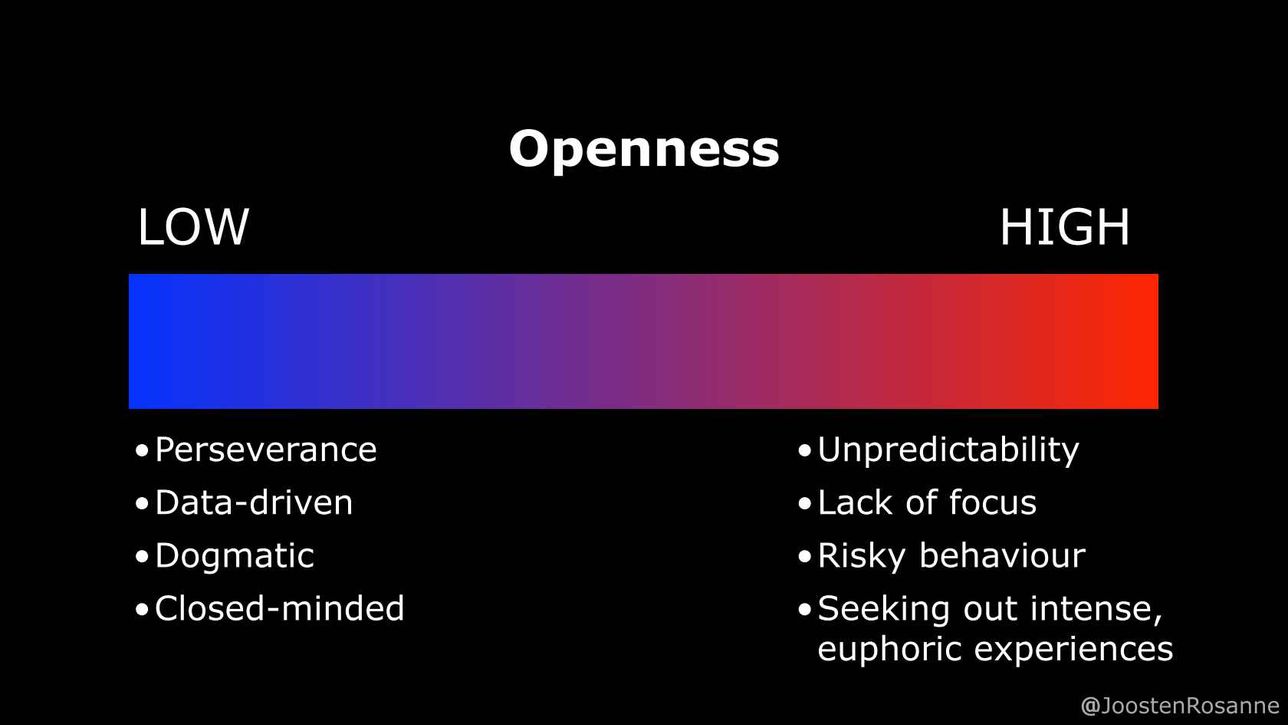 Openness

LOW

HIGH

• Perseverance
• Data-driven
• Dogmatic
• Closed-minded

• Unpredictability
• Lack of focus
• Risky behaviour
• Seeking out intense, euphoric experiences

@JoostenRosanne